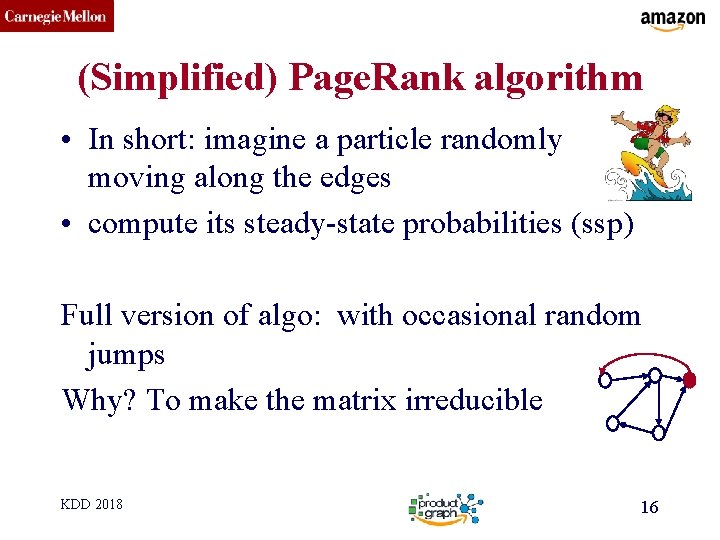 Carnegie Mellon

amazon

(Simplified) PageRank algorithm

• In short: imagine a particle randomly moving along the edges
• compute its steady-state probabilities (ssp)

Full version of algo: with occasional random jumps
Why? To make the matrix irreducible

KDD 2018

product graph

16